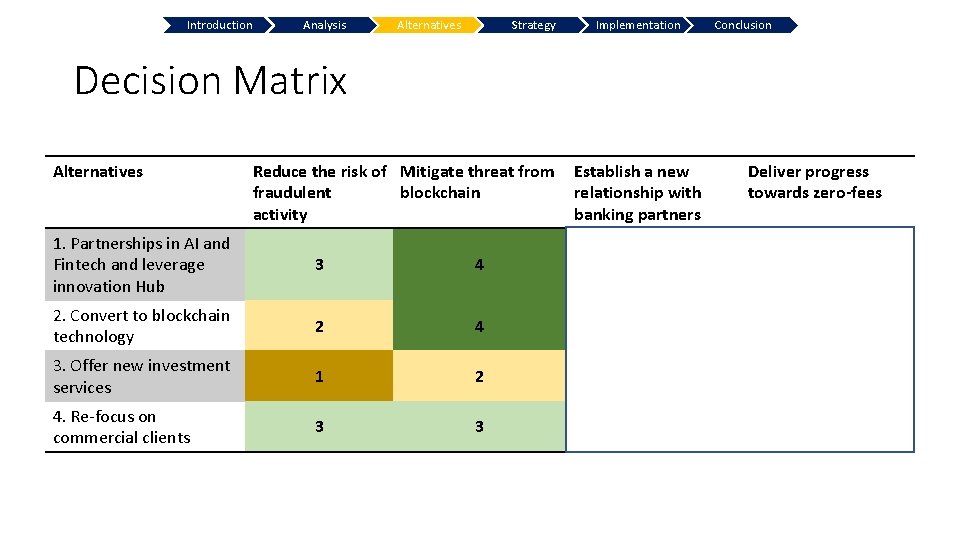 Introduction Analysis Alternatives Strategy Implementation Conclusion

Decision Matrix

| Alternatives | Reduce the risk of fraudulent activity | Mitigate threat from blockchain | Establish a new relationship with banking partners | Deliver progress towards zero-fees |
|---|---|---|---|---|
| 1. Partnerships in AI and Fintech and leverage innovation Hub | 3 | 4 | | |
| 2. Convert to blockchain technology | 2 | 4 | | |
| 3. Offer new investment services | 1 | 2 | | |
| 4. Re-focus on commercial clients | 3 | 3 | | |